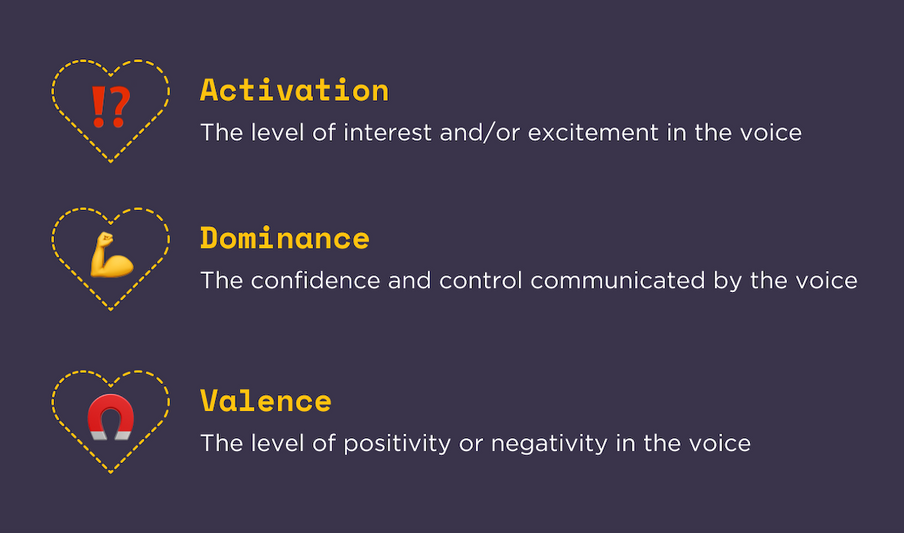 ⁉

Activation

The level of interest and/or excitement in the voice

Dominance

The confidence and control communicated by the voice

Valence

The level of positivity or negativity in the voice